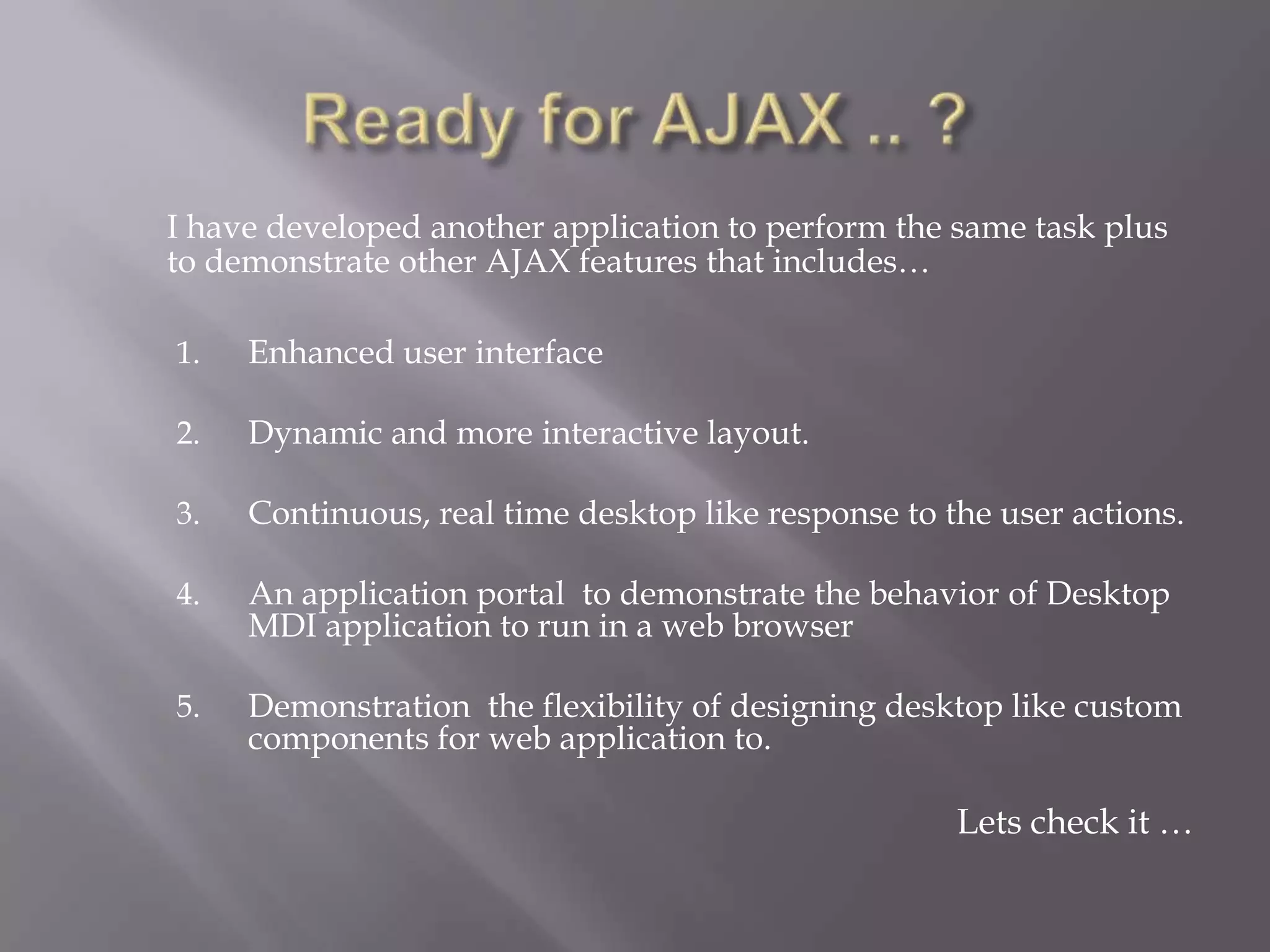 Ready for AJAX .. ?

I have developed another application to perform the same task plus to demonstrate other AJAX features that includes…

1. Enhanced user interface

2. Dynamic and more interactive layout.

3. Continuous, real time desktop like response to the user actions.

4. An application portal  to demonstrate the behavior of Desktop MDI application to run in a web browser

5. Demonstration  the flexibility of designing desktop like custom components for web application to.

Lets check it …